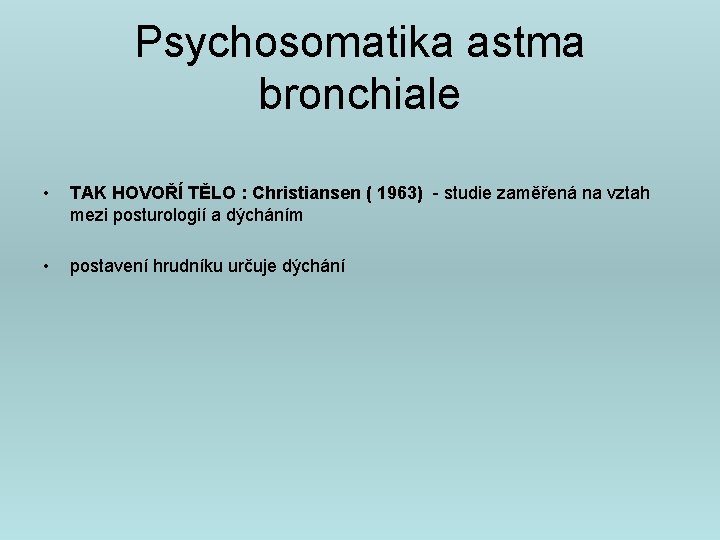 Psychosomatika astma bronchiale

• TAK HOVOŘÍ TĚLO : Christiansen ( 1963) - studie zaměřená na vztah mezi posturologií a dýcháním

• postavení hrudníku určuje dýchání